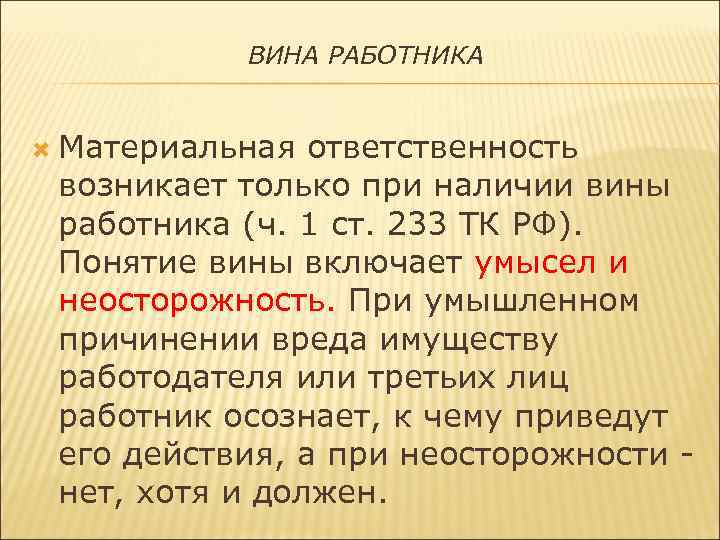 ВИНА РАБОТНИКА

Материальная ответственность возникает только при наличии вины работника (ч. 1 ст. 233 ТК РФ). Понятие вины включает умысел и неосторожность. При умышленном причинении вреда имуществу работодателя или третьих лиц работник осознает, к чему приведут его действия, а при неосторожности - нет, хотя и должен.